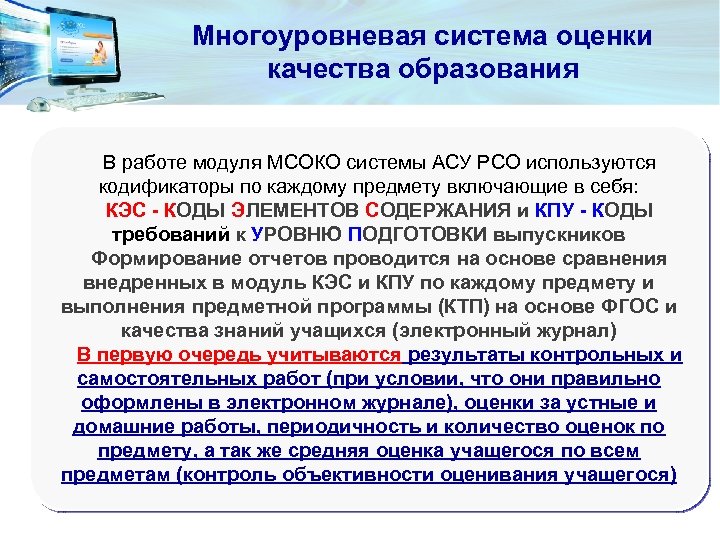 Многоуровневая система оценки качества образования

В работе модуля МСОКО системы АСУ РСО используются кодификаторы по каждому предмету включающие в себя:

КЭС - КОДЫ ЭЛЕМЕНТОВ СОДЕРЖАНИЯ и КПУ - КОДЫ требований к УРОВНЮ ПОДГОТОВКИ выпускников

Формирование отчетов проводится на основе сравнения внедренных в модуль КЭС и КПУ по каждому предмету и выполнения предметной программы (КТП) на основе ФГОС и качества знаний учащихся (электронный журнал)

В первую очередь учитываются результаты контрольных и самостоятельных работ (при условии, что они правильно оформлены в электронном журнале), оценки за устные и домашние работы, периодичность и количество оценок по предмету, а так же средняя оценка учащегося по всем предметам (контроль объективности оценивания учащегося)